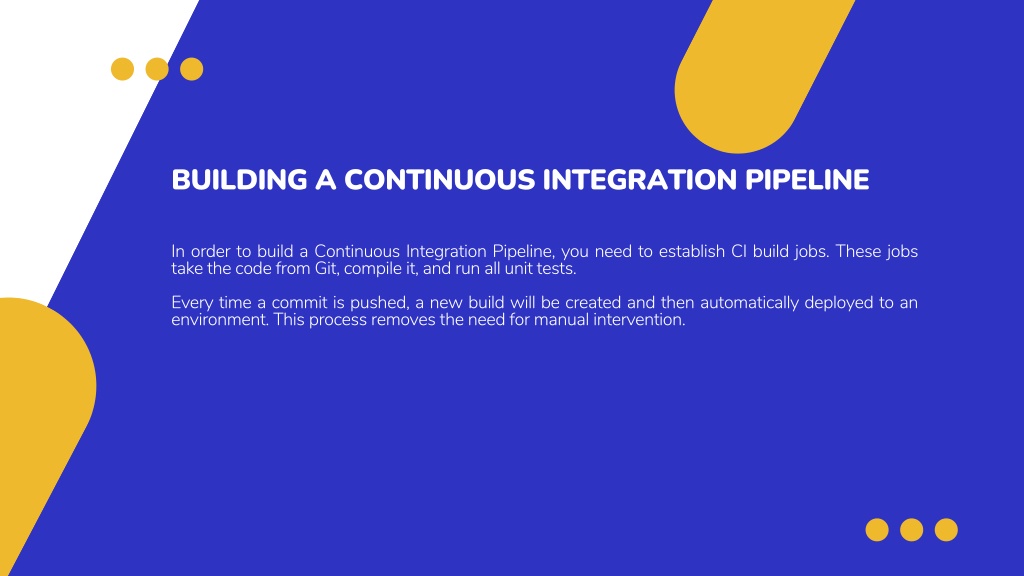 BUILDING A CONTINUOUS INTEGRATION PIPELINE

In order to build a Continuous Integration Pipeline, you need to establish CI build jobs. These jobs take the code from Git, compile it, and run all unit tests.

Every time a commit is pushed, a new build will be created and then automatically deployed to an environment. This process removes the need for manual intervention.